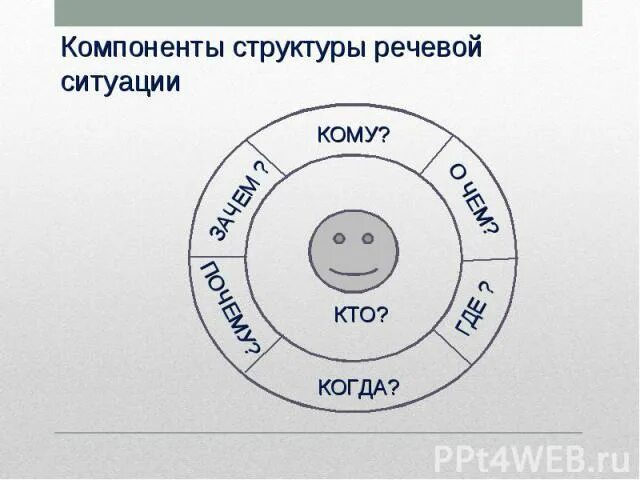 Компоненты структуры речевой ситуации

КОМУ?

О ЧЕМ?

ГДЕ ?

КОГДА?

ПОЧЕМУ?

ЗАЧЕМ ?

КТО?

PPt4WEB.ru